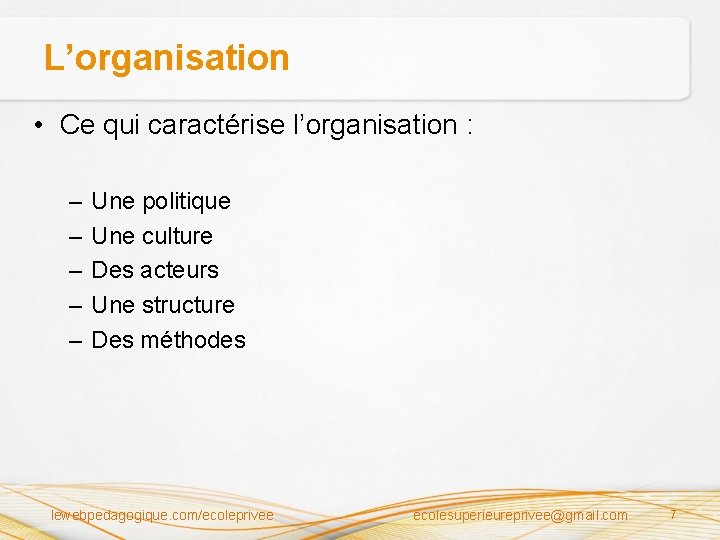 L’organisation

• Ce qui caractérise l’organisation :

– Une politique
– Une culture
– Des acteurs
– Une structure
– Des méthodes

lewebpedagogique.com/ecoleprivee

ecolesuperieureprivee@gmail.com

7